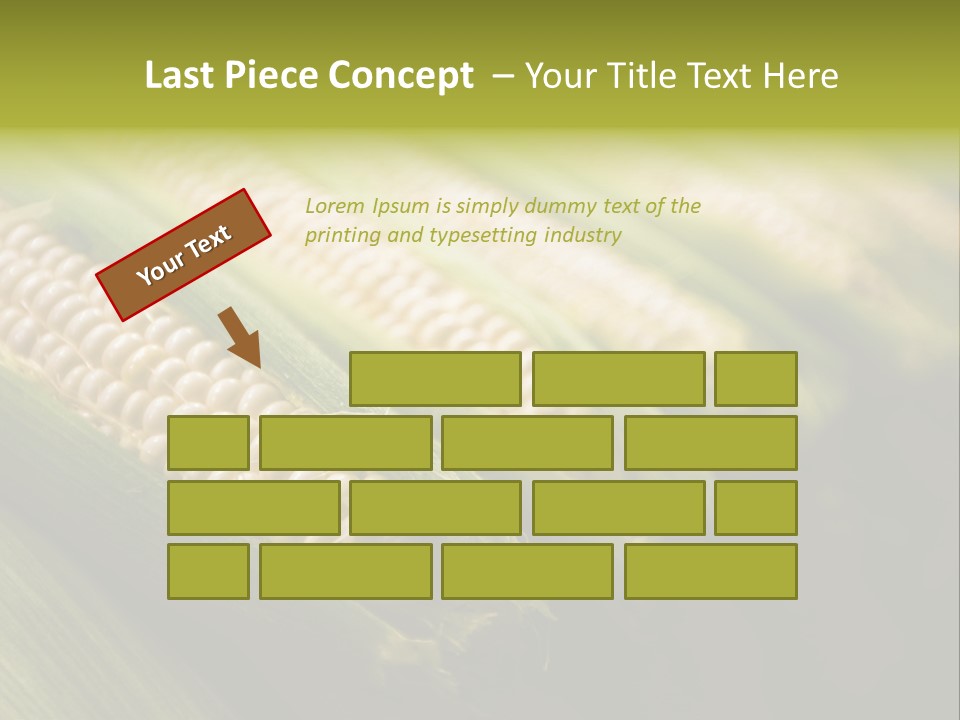 Last Piece Concept – Your Title Text Here

Your Text

Lorem Ipsum is simply dummy text of the printing and typesetting industry